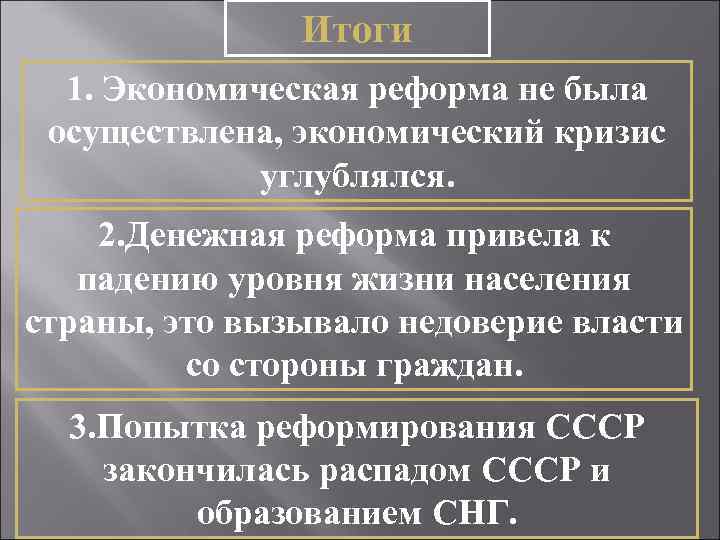 Итоги

1. Экономическая реформа не была осуществлена, экономический кризис углублялся.

2.Денежная реформа привела к падению уровня жизни населения страны, это вызывало недоверие власти со стороны граждан.

3.Попытка реформирования СССР закончилась распадом СССР и образованием СНГ.